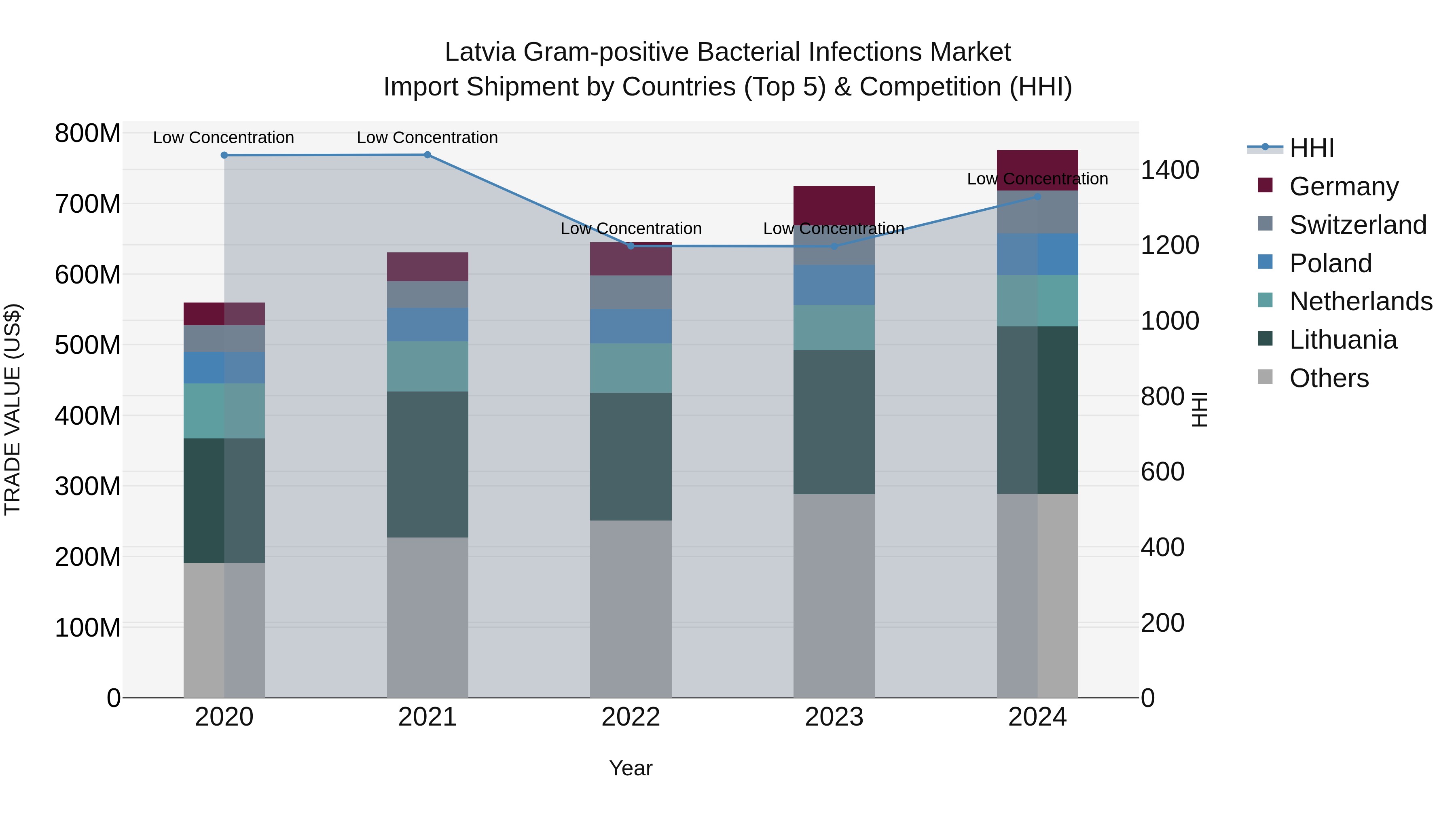 Latvia Gram-positive Bacterial Infections Market
Import Shipment by Countries (Top 5) & Competition (HHI)

TRADE VALUE (US$)

800M
700M
600M
500M
400M
300M
200M
100M
0

Low Concentration
Low Concentration
Low Concentration
Low Concentration
Low Concentration

2020
2021
2022
2023
2024

Year

1400
1200
1000
800
600
400
200
0

HHI

HHI
Germany
Switzerland
Poland
Netherlands
Lithuania
Others